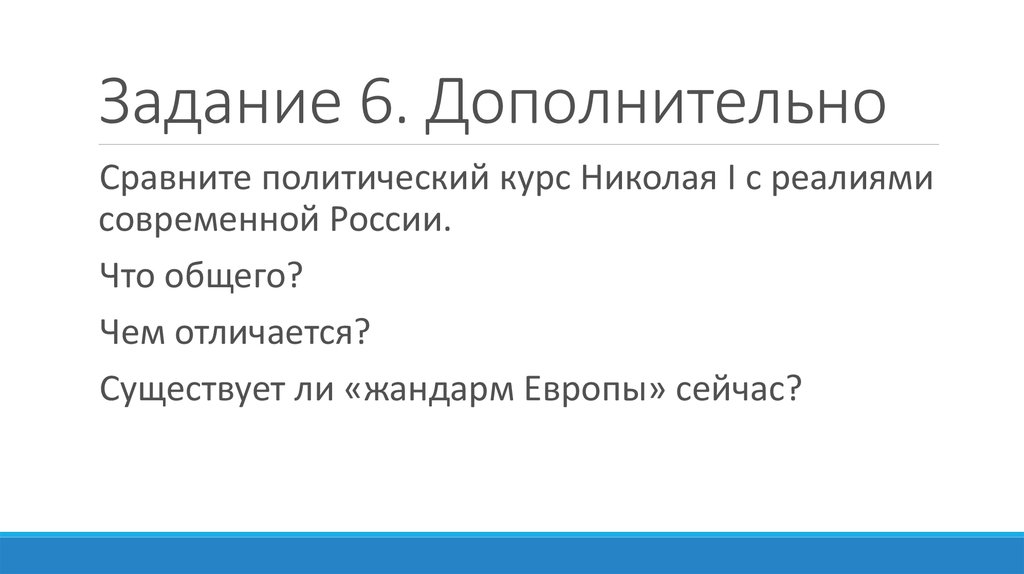 Задание 6. Дополнительно

Сравните политический курс Николая I с реалиями современной России.

Что общего?

Чем отличается?

Существует ли «жандарм Европы» сейчас?